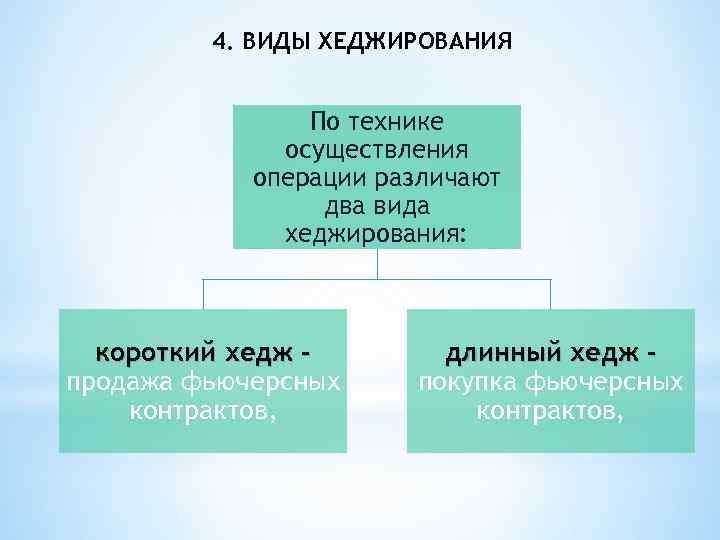 4. ВИДЫ ХЕДЖИРОВАНИЯ

По технике осуществления операции различают два вида хеджирования:

короткий хедж - продажа фьючерсных контрактов,

длинный хедж - покупка фьючерсных контрактов,